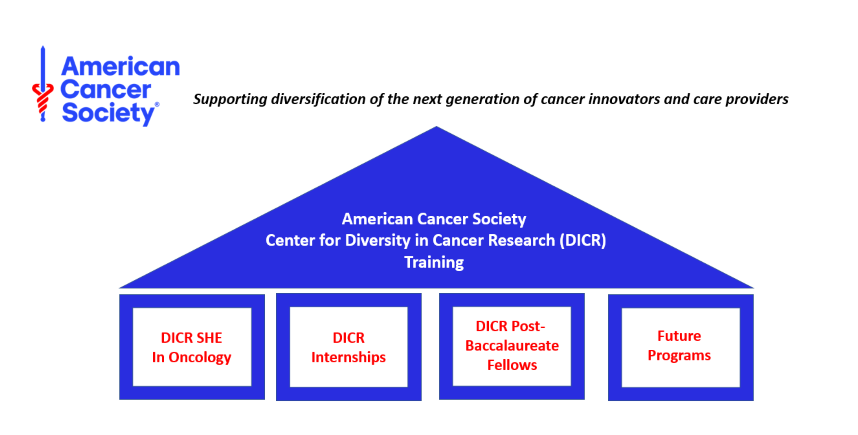 American Cancer Society®

Supporting diversification of the next generation of cancer innovators and care providers

American Cancer Society
Center for Diversity in Cancer Research (DICR)
Training

DICR SHE In Oncology

DICR Internships

DICR Post-Baccalaureate Fellows

Future Programs